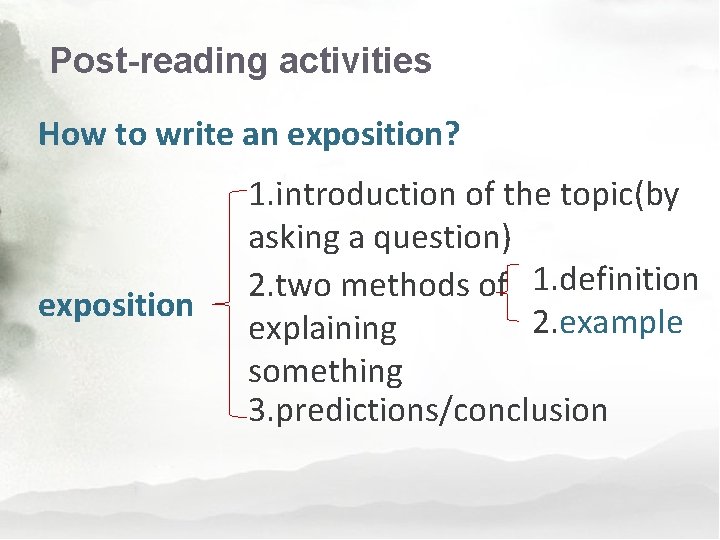 Post-reading activities

How to write an exposition?

exposition

1.introduction of the topic(by asking a question)

2.two methods of explaining something

1.definition

2.example

3.predictions/conclusion